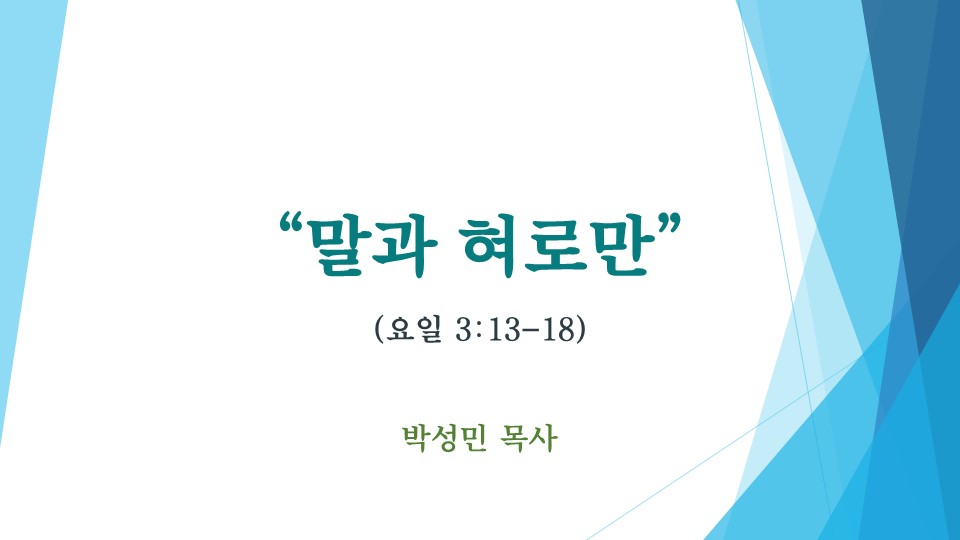 “말과 혀로만”

(요일 3:13-18)

박성민 목사